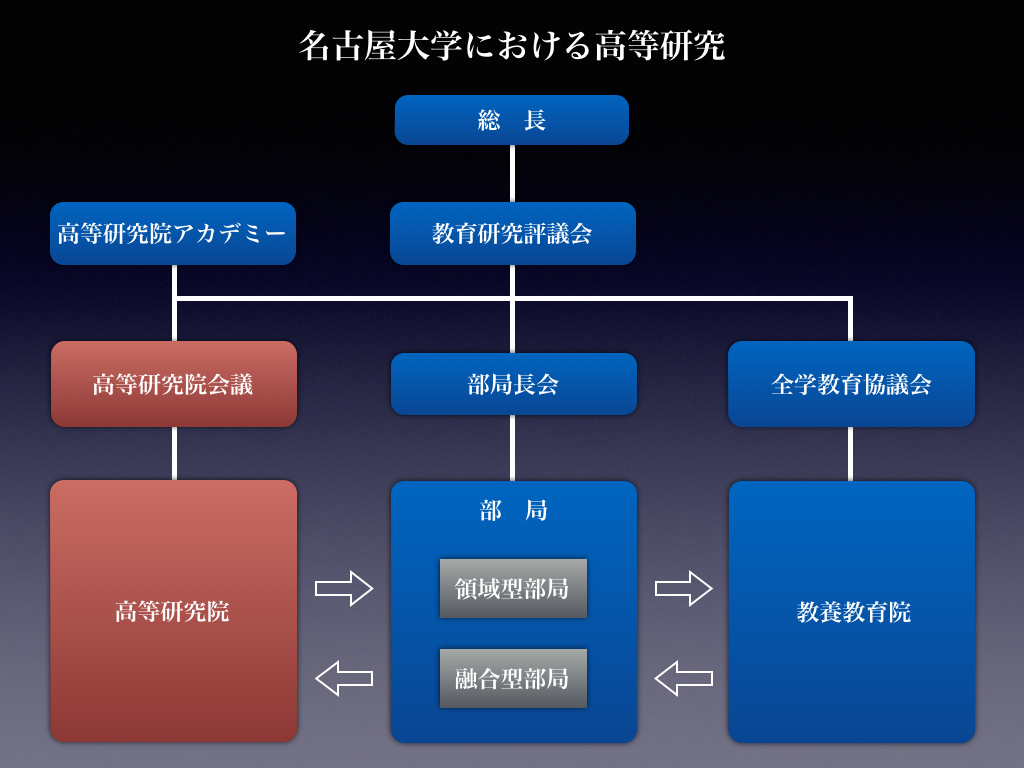 名古屋大学における高等研究

総　長

高等研究院アカデミー

教育研究評議会

高等研究院会議

部局長会

全学教育協議会

高等研究院

部　局

領域型部局

融合型部局

教養教育院